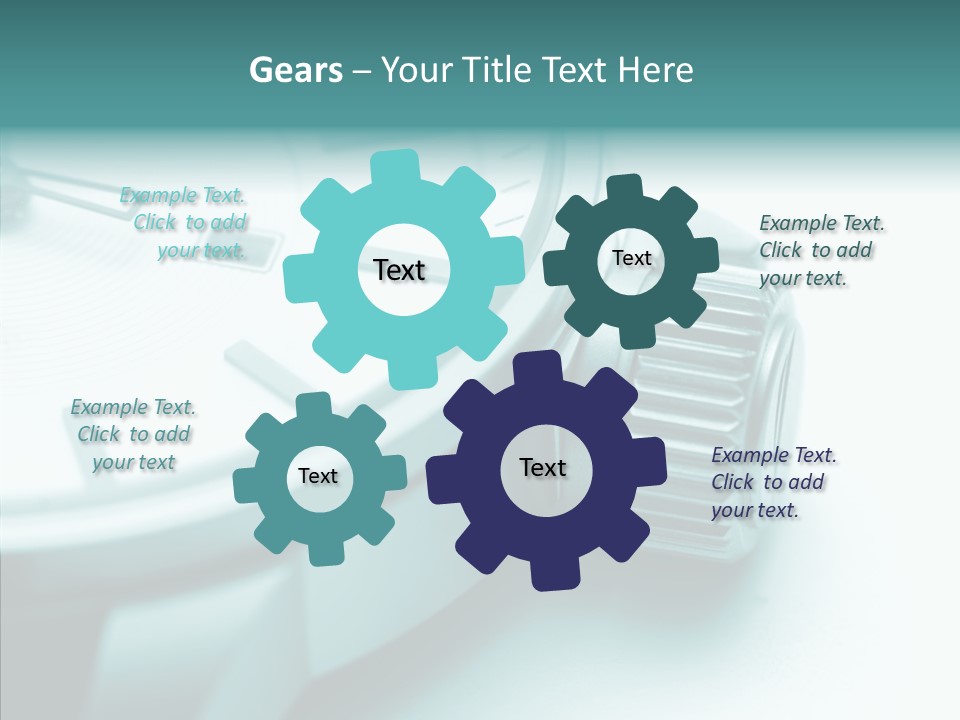 Gears – Your Title Text Here

Example Text. Click to add your text.

Text

Text

Example Text. Click to add your text.

Example Text. Click to add your text

Text

Text

Example Text. Click to add your text.